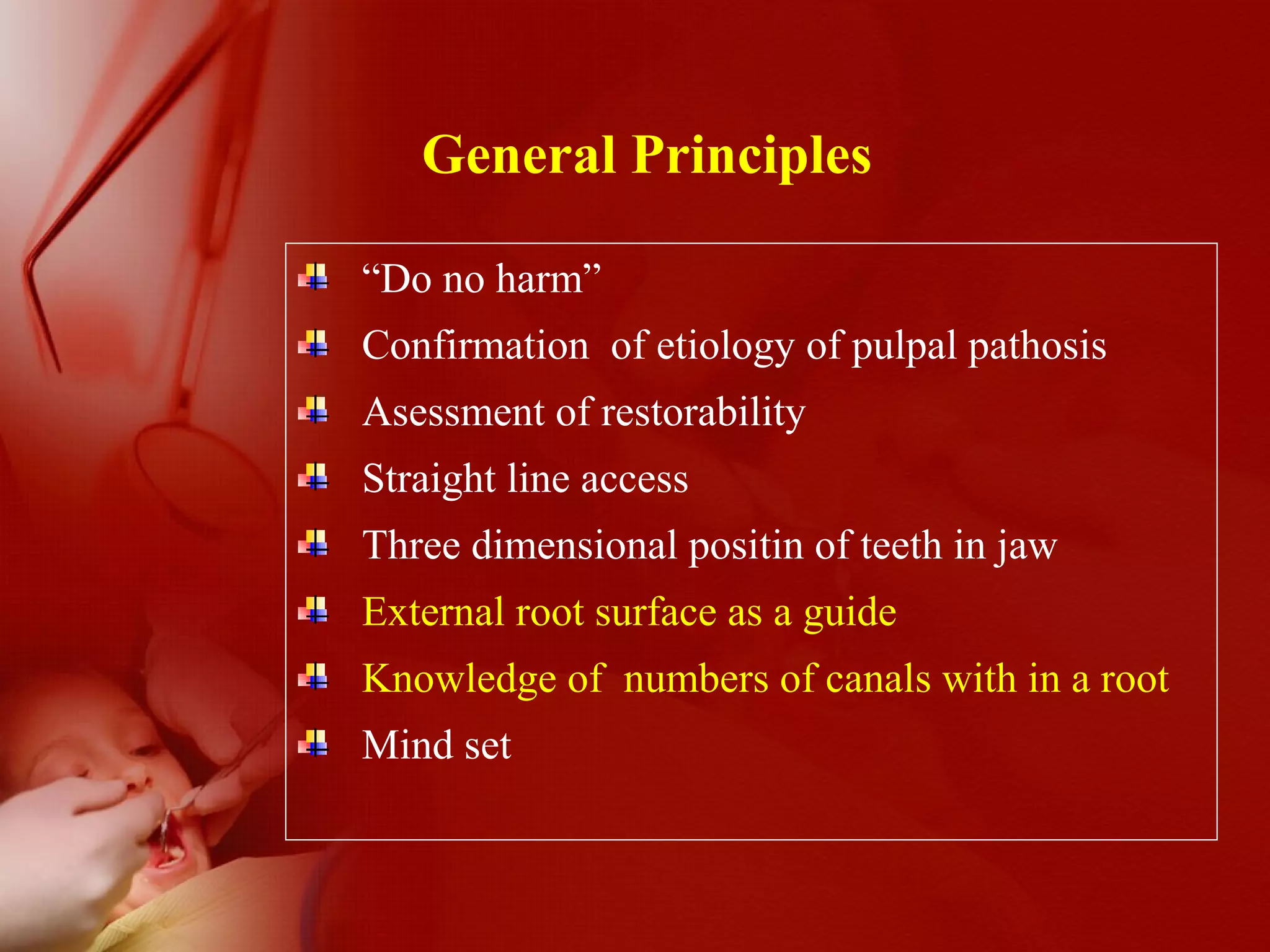 General Principles

“Do no harm”

Confirmation of etiology of pulpal pathosis

Asessment of restorability

Straight line access

Three dimensional positin of teeth in jaw

External root surface as a guide

Knowledge of numbers of canals with in a root

Mind set